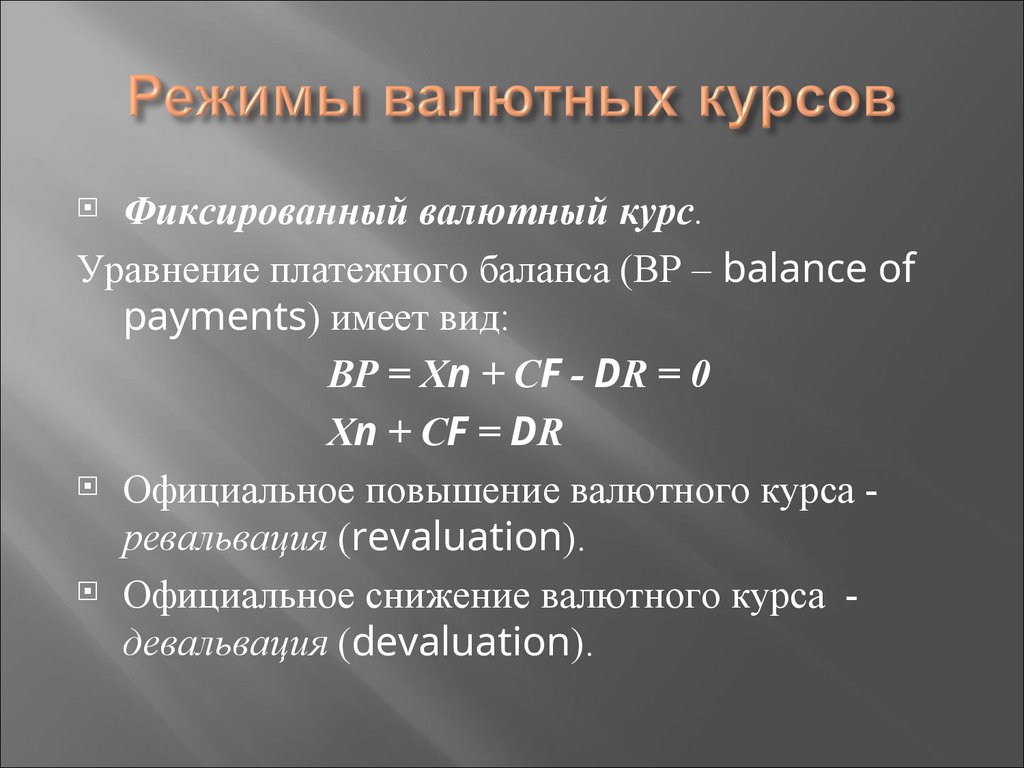 Режимы валютных курсов

Фиксированный валютный курс.

Уравнение платежного баланса (BP – balance of payments) имеет вид:

$BP = Xn + CF - DR = 0$

$Xn + CF = DR$

Официальное повышение валютного курса - ревальвация (revaluation).

Официальное снижение валютного курса - девальвация (devaluation).